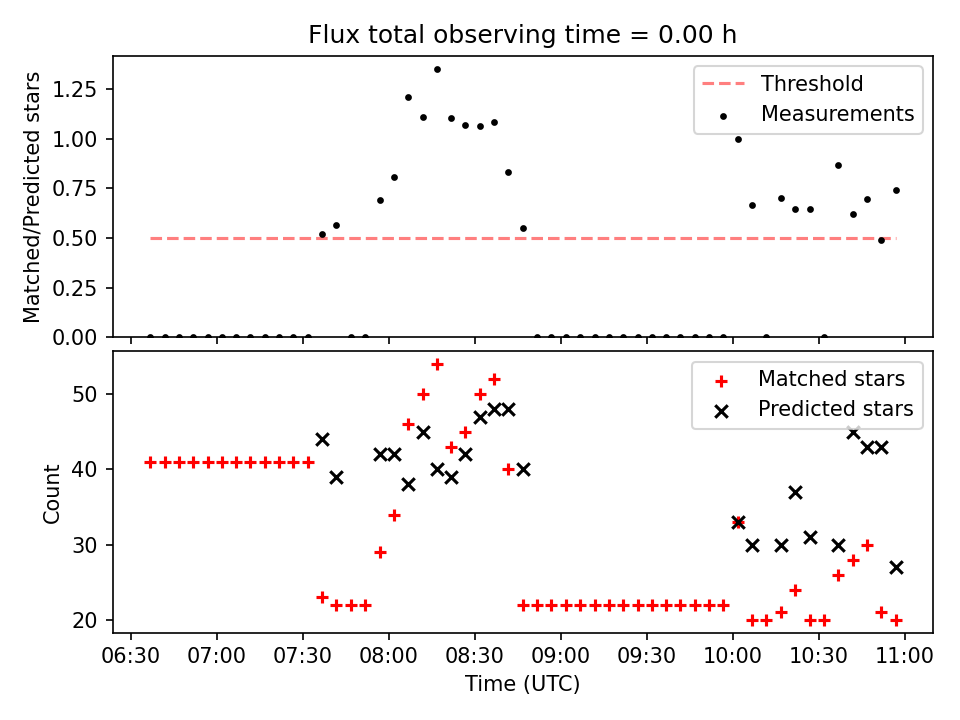 Flux total observing time = 0.00 h

Matched/Predicted stars

1.25
1.00
0.75
0.50
0.25
0.00

Threshold
Measurements

Count

50
40
30
20

Matched stars
Predicted stars

06:30 07:00 07:30 08:00 08:30 09:00 09:30 10:00 10:30 11:00
Time (UTC)